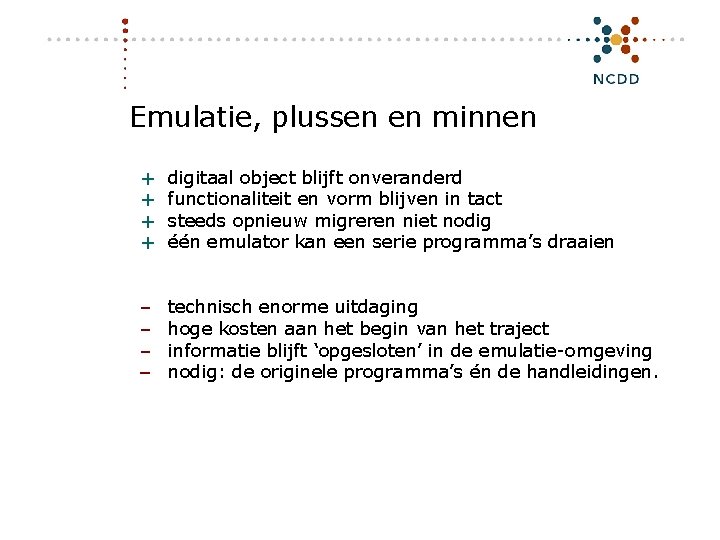 NCDD

Emulatie, plussen en minnen

+ digitaal object blijft onveranderd
+ functionaliteit en vorm blijven in tact
+ steeds opnieuw migreren niet nodig
+ één emulator kan een serie programma's draaien

– technisch enorme uitdaging
– hoge kosten aan het begin van het traject
– informatie blijft 'opgesloten' in de emulatie-omgeving
– nodig: de originele programma's én de handleidingen.